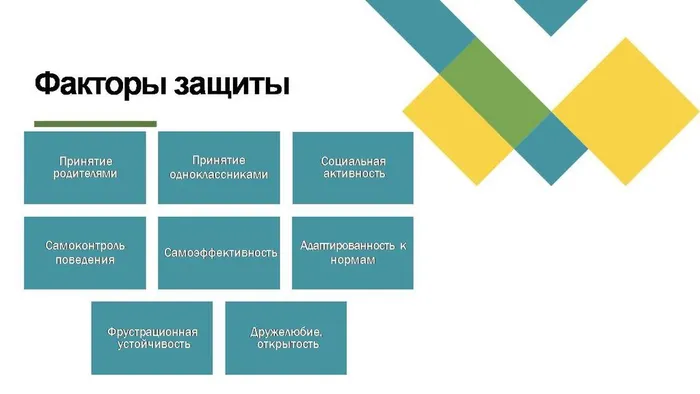 Факторы защиты

Принятие родителями

Принятие одноклассниками

Социальная активность

Самоконтроль поведения

Самоэффективность

Адаптированность к нормам

Фрустрационная устойчивость

Дружелюбие, открытость